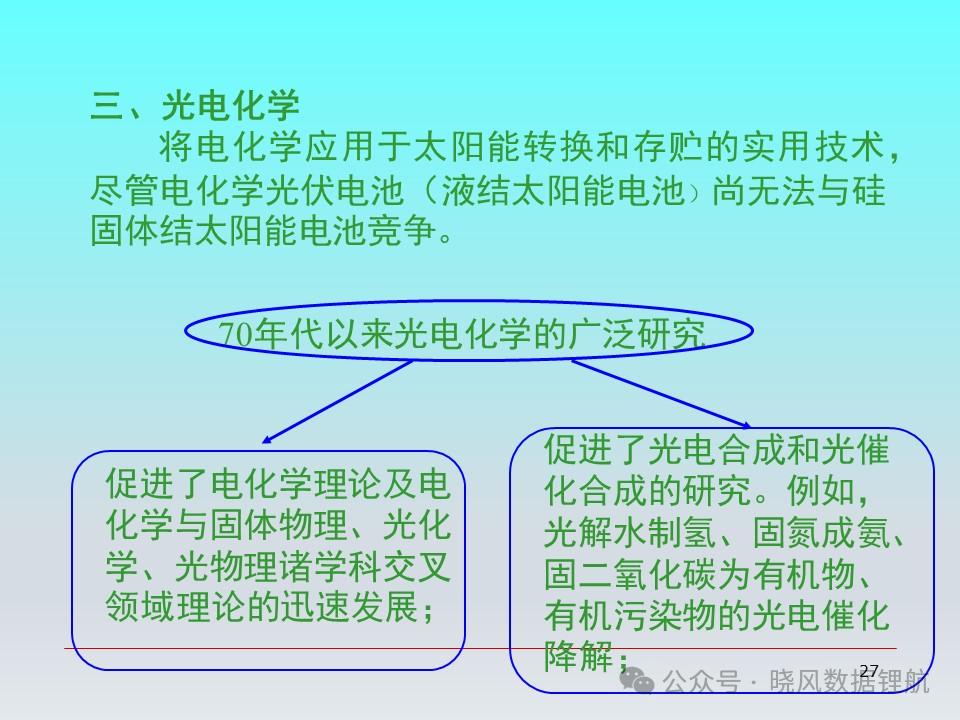 三、光电化学

将电化学应用于太阳能转换和存贮的实用技术，尽管电化学光伏电池（液结太阳能电池）尚无法与硅固体结太阳能电池竞争。

70年代以来光电化学的广泛研究

促进了电化学理论及电化学与固体物理、光化学、光物理诸学科交叉领域理论的迅速发展；

促进了光电合成和光催化合成的研究。例如，光解水制氢、固氮成氨、固二氧化碳为有机物、有机污染物的光电催化降解；

27

公众号 · 晓风数据锂航